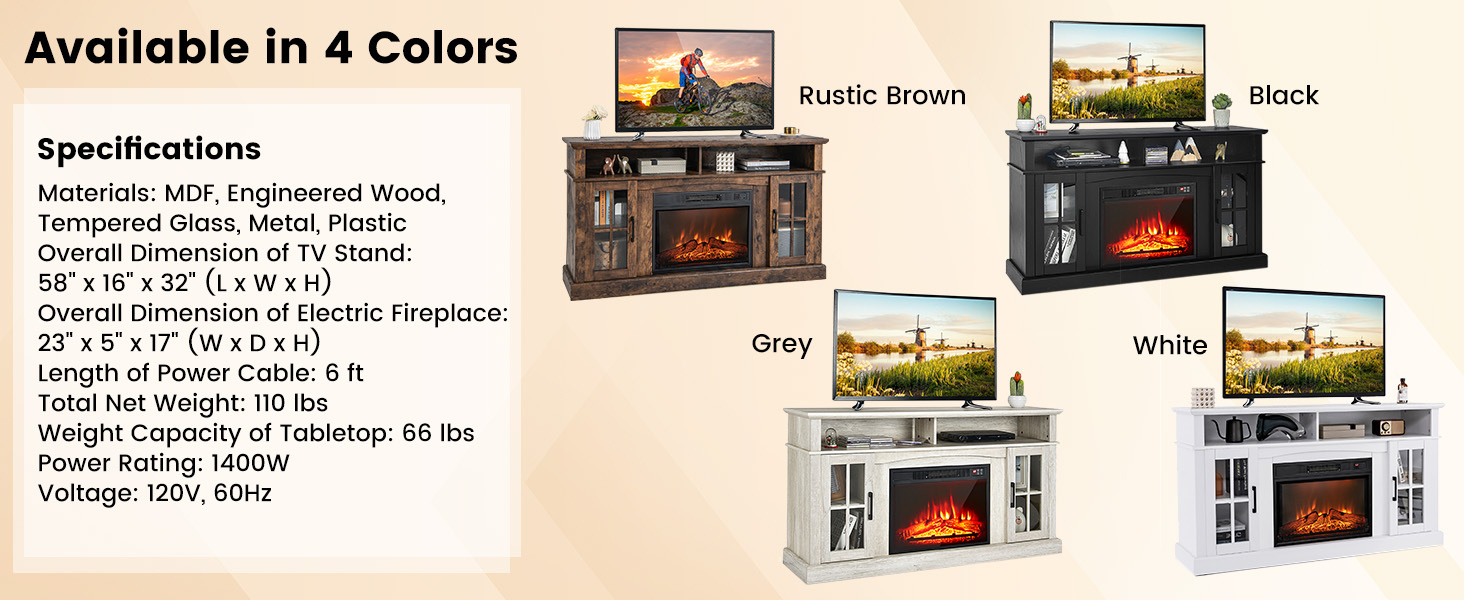 Available in 4 Colors

Specifications
Materials: MDF, Engineered Wood, Tempered Glass, Metal, Plastic
Overall Dimension of TV Stand: 58" x 16" x 32" (L x W x H)
Overall Dimension of Electric Fireplace: 23" x 5" x 17" (W x D x H)
Length of Power Cable: 6 ft
Total Net Weight: 110 lbs
Weight Capacity of Tabletop: 66 lbs
Power Rating: 1400W
Voltage: 120V, 60Hz

Rustic Brown

Black

Grey

White